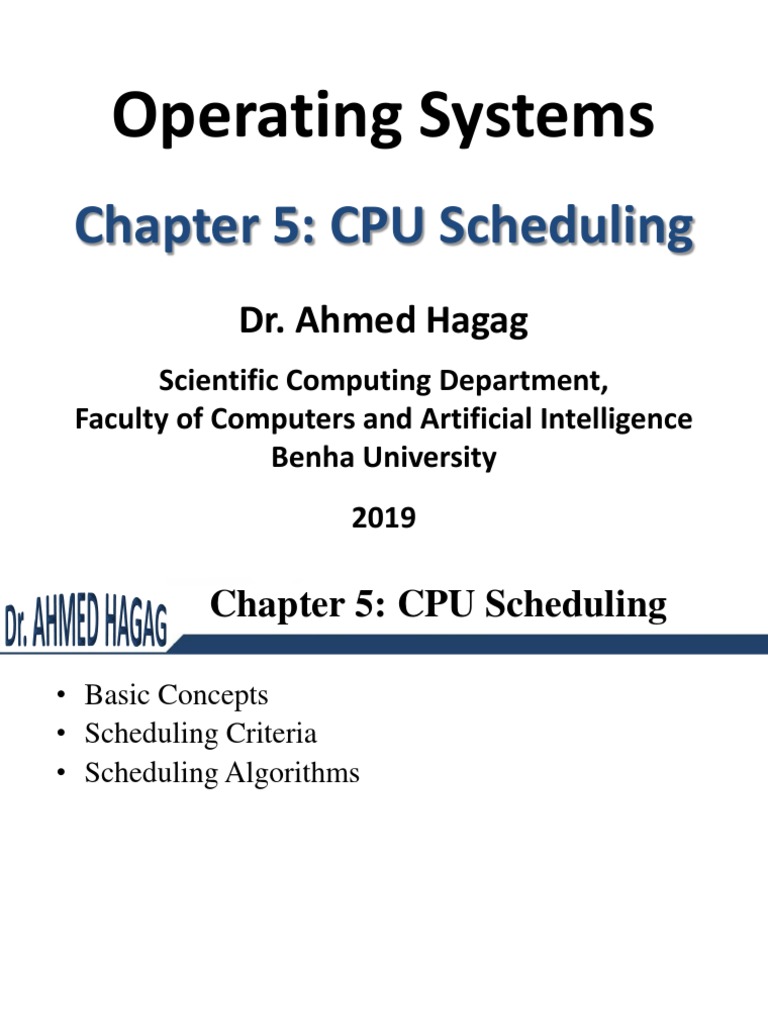 Operating Systems

Chapter 5: CPU Scheduling

Dr. Ahmed Hagag

Scientific Computing Department,
Faculty of Computers and Artificial Intelligence
Benha University

2019

Dr. AHMED HAGAG

Chapter 5: CPU Scheduling

• Basic Concepts
• Scheduling Criteria
• Scheduling Algorithms